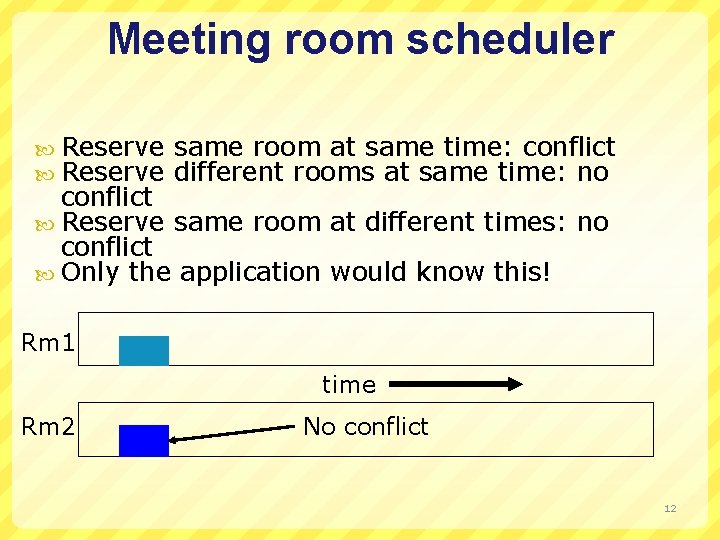 Meeting room scheduler

Reserve same room at same time: conflict
Reserve different rooms at same time: no conflict
Reserve same room at different times: no conflict
Only the application would know this!

Rm1

time

Rm2

No conflict

12